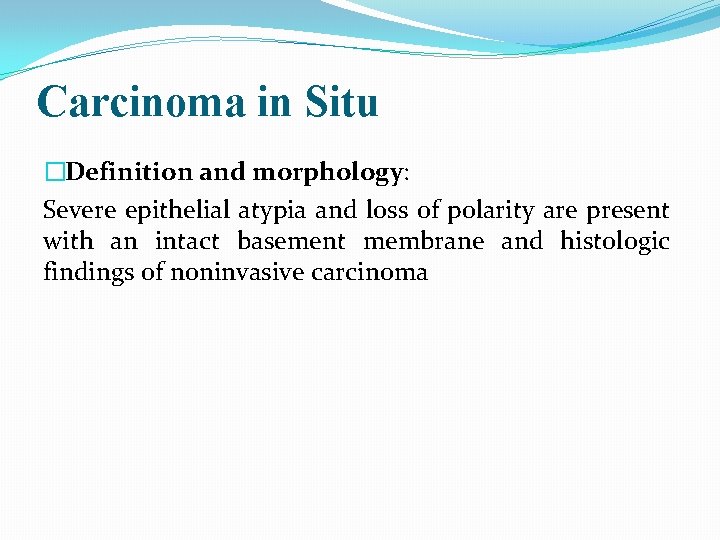 Carcinoma in Situ

□Definition and morphology:

Severe epithelial atypia and loss of polarity are present with an intact basement membrane and histologic findings of noninvasive carcinoma